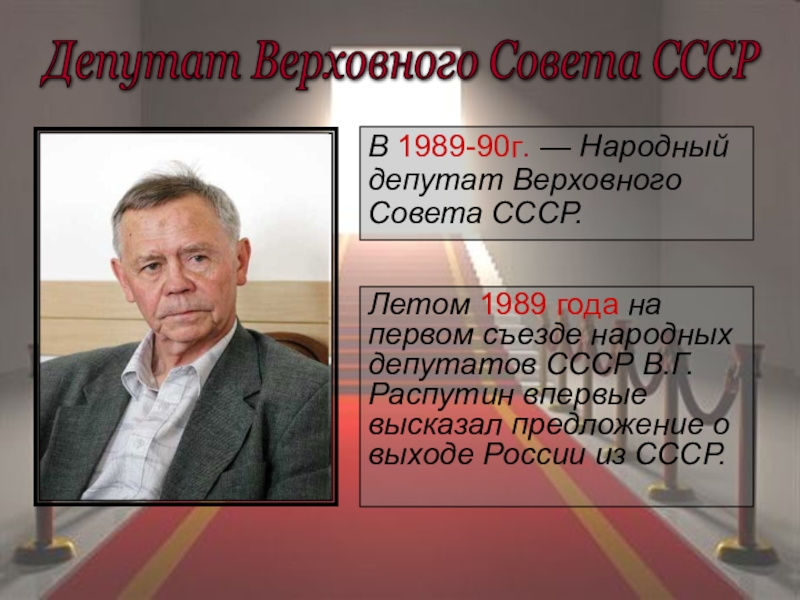 Депутат Верховного Совета СССР

В 1989-90г. — Народный депутат Верховного Совета СССР.

Летом 1989 года на первом съезде народных депутатов СССР В.Г. Распутин впервые высказал предложение о выходе России из СССР.